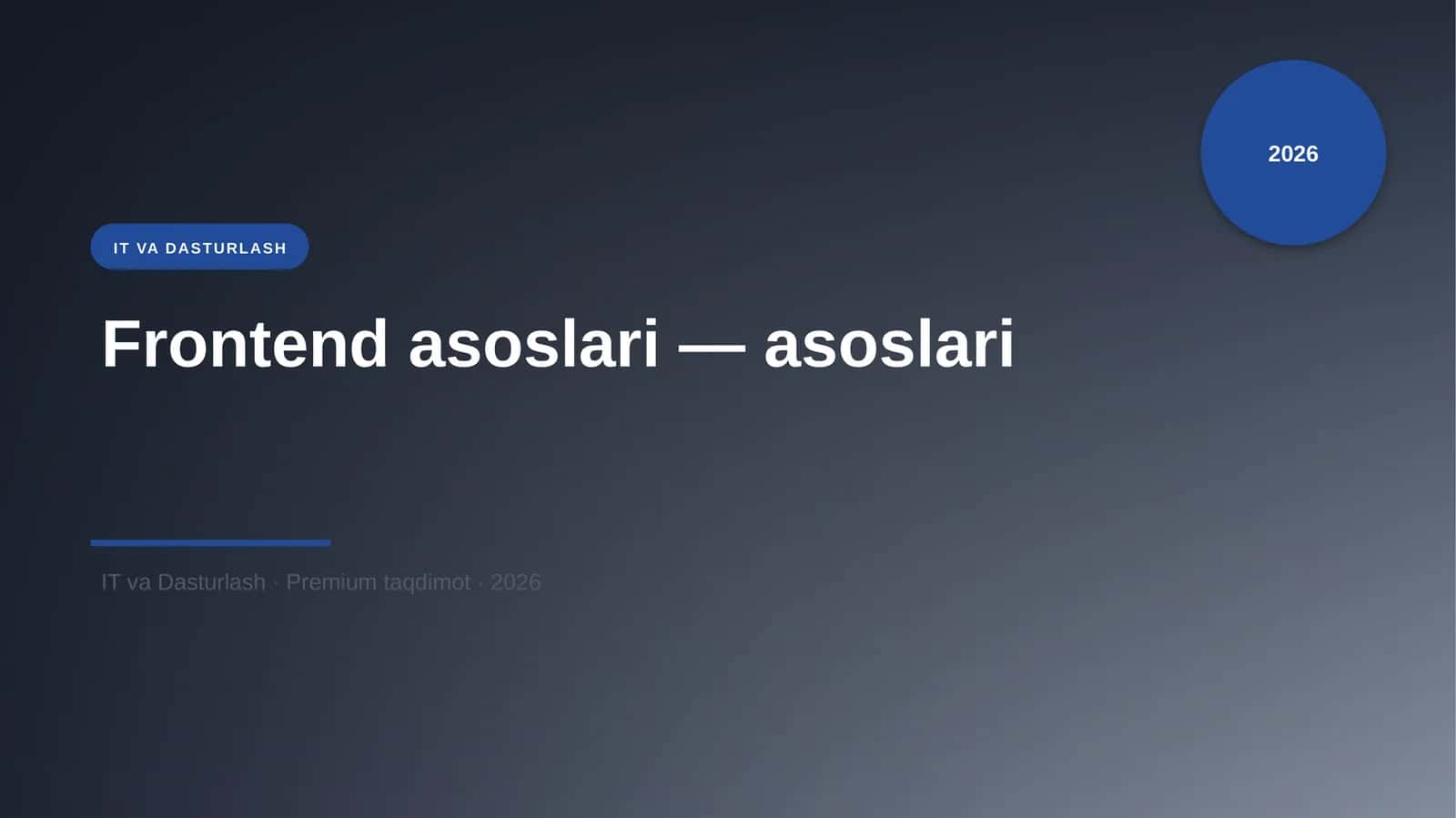 2026

IT VA DASTURLASH

Frontend asoslari — asoslari

IT va Dasturlash · Premium taqdimot · 2026